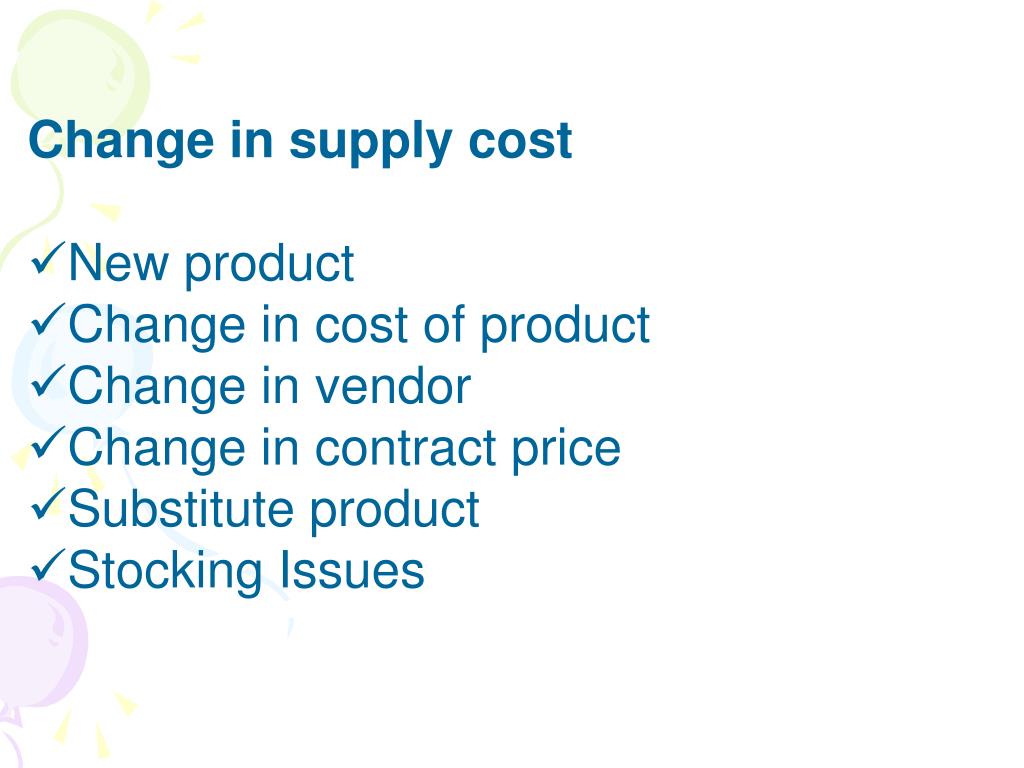 Change in supply cost

✓New product
✓Change in cost of product
✓Change in vendor
✓Change in contract price
✓Substitute product
✓Stocking Issues